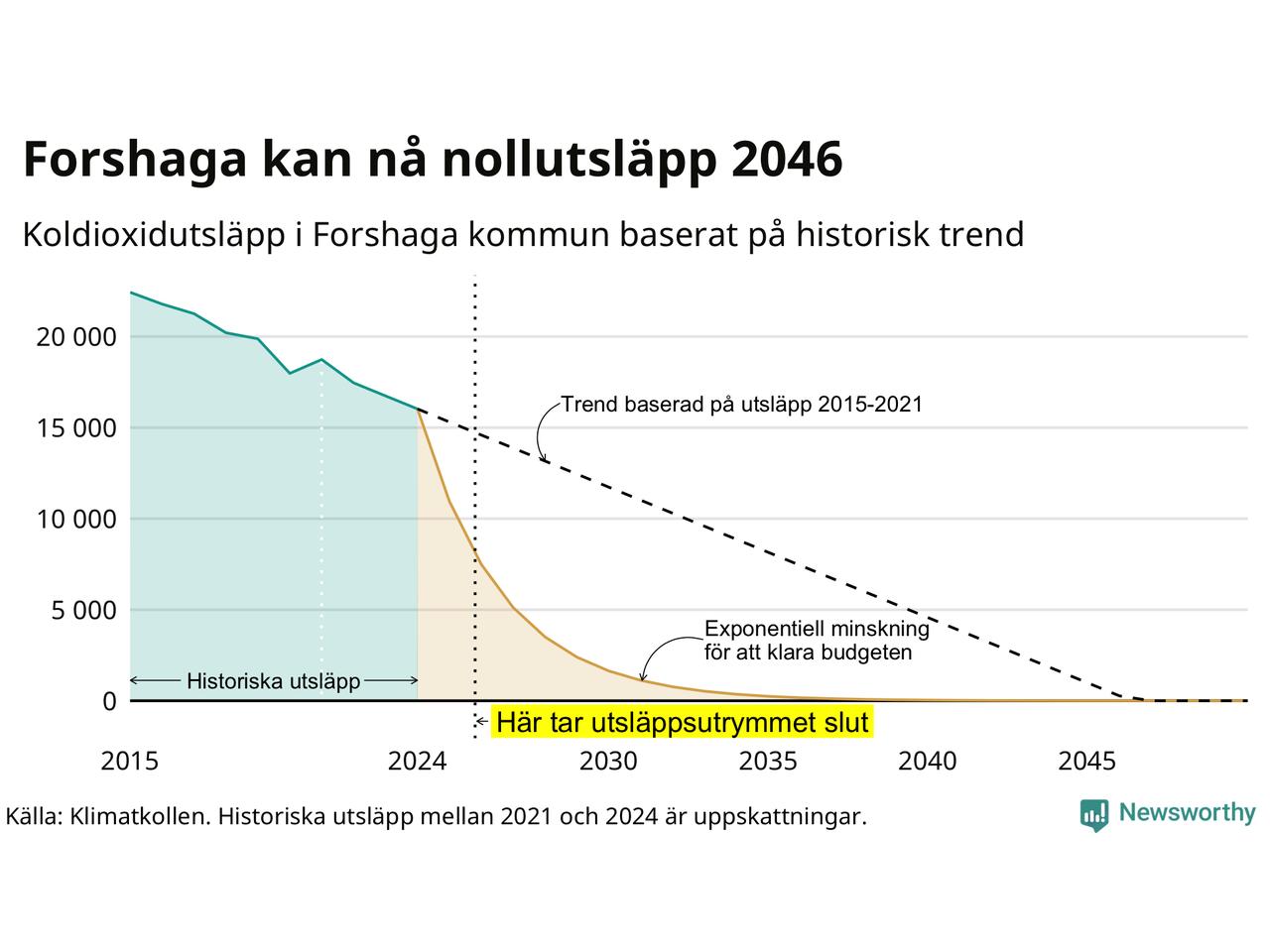 Forshaga kan nå nollutsläpp 2046

Koldioxidutsläpp i Forshaga kommun baserat på historisk trend

20 000
15 000
10 000
5 000
0

Trend baserad på utsläpp 2015-2021

Exponentiell minskning för att klara budgeten

Historiska utsläpp

Här tar utsläppsutrymmet slut

2015
2024
2030
2035
2040
2045

Källa: Klimatkollen. Historiska utsläpp mellan 2021 och 2024 är uppskattningar.

Newsworthy